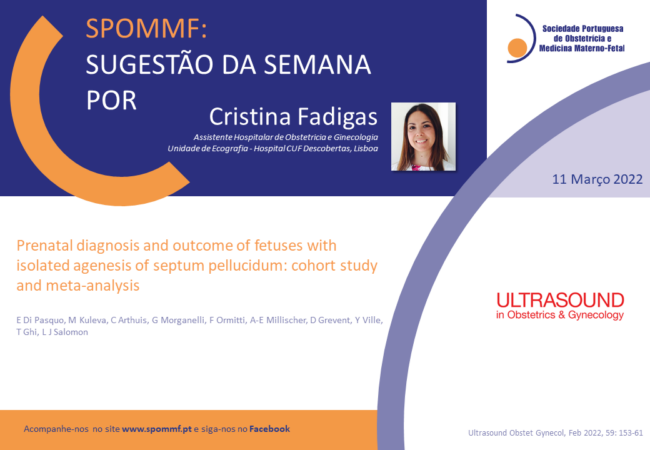 SPOMMF:
SUGESTÃO DA SEMANA
POR

Cristina Fadigas

Assistente Hospitalar de Obstetrícia e Ginecologia
Unidade de Ecografia - Hospital CUF Descobertas, Lisboa

Sociedade Portuguesa de Obstetrícia e Medicina Materno-Fetal

11 Março 2022

Prenatal diagnosis and outcome of fetuses with isolated agenesis of septum pellucidum: cohort study and meta-analysis

E Di Pasquo, M Kuleva, C Arthuis, G Morganelli, F Ormitti, A-E Millischer, D Grevent, Y Ville, T Ghi, L J Salomon

ULTRASOUND
in Obstetrics & Gynecology

Acompanhe-nos no site www.spommf.pt e siga-nos no Facebook

Ultrasound Obstet Gynecol, Feb 2022, 59: 153-61